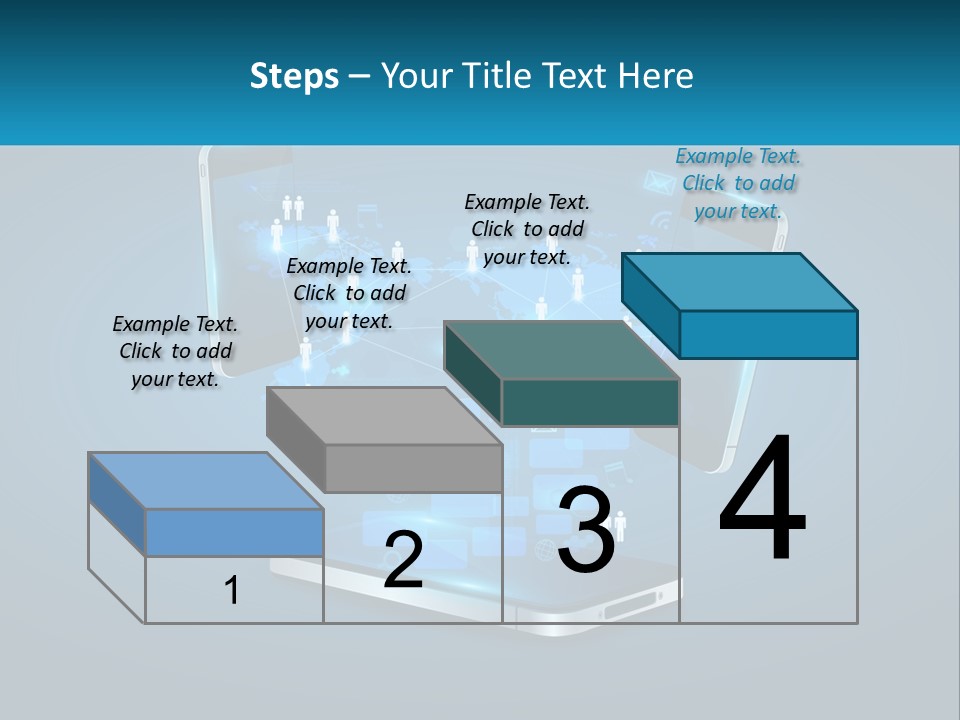 Steps – Your Title Text Here

Example Text. Click to add your text.

Example Text. Click to add your text.

Example Text. Click to add your text.

Example Text. Click to add your text.

1

2

3

4